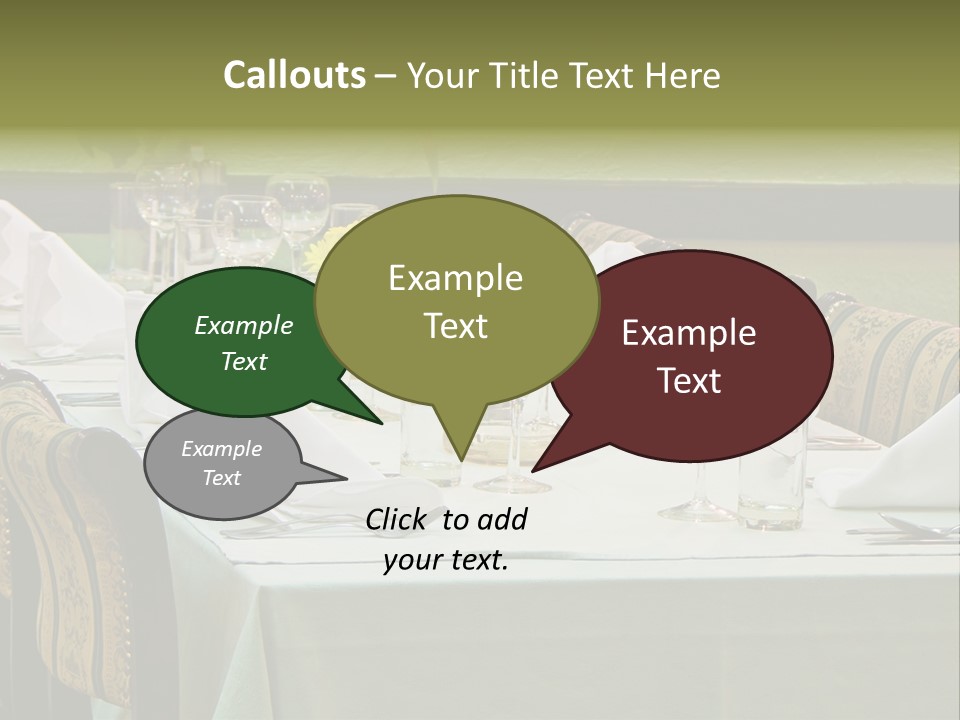 Callouts – Your Title Text Here

Example Text

Example Text

Example Text

Example Text

Click to add your text.